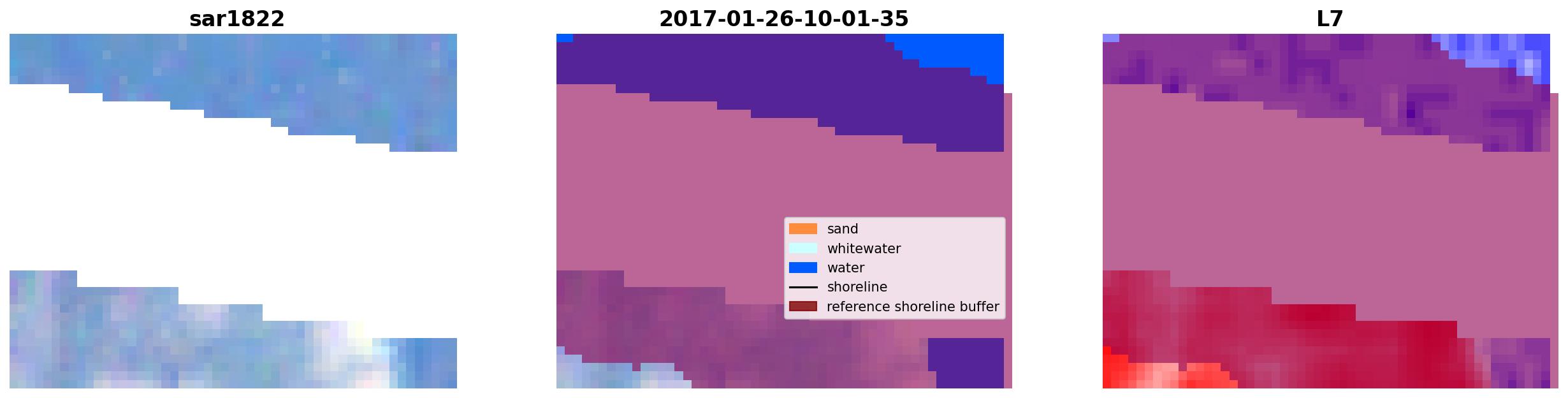 sar1822

2017-01-26-10-01-35

sand
whitewater
water
shoreline
reference shoreline buffer

L7